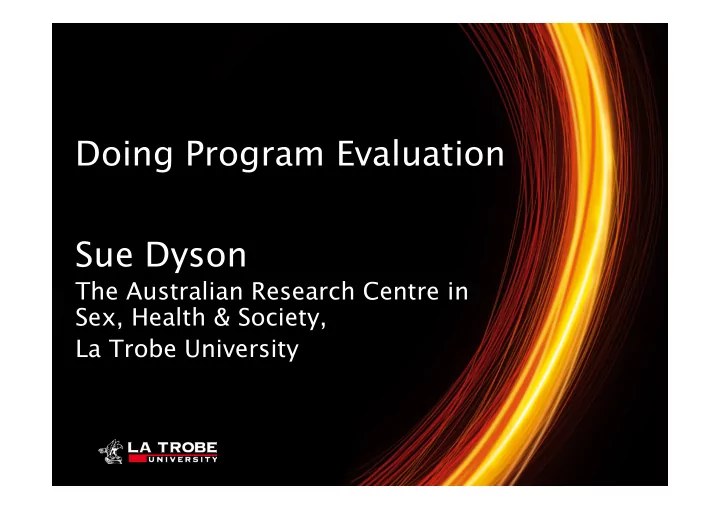 Doing Program Evaluation

Sue Dyson
The Australian Research Centre in Sex, Health & Society,
La Trobe University

LA TROBE
UNIVERSITY